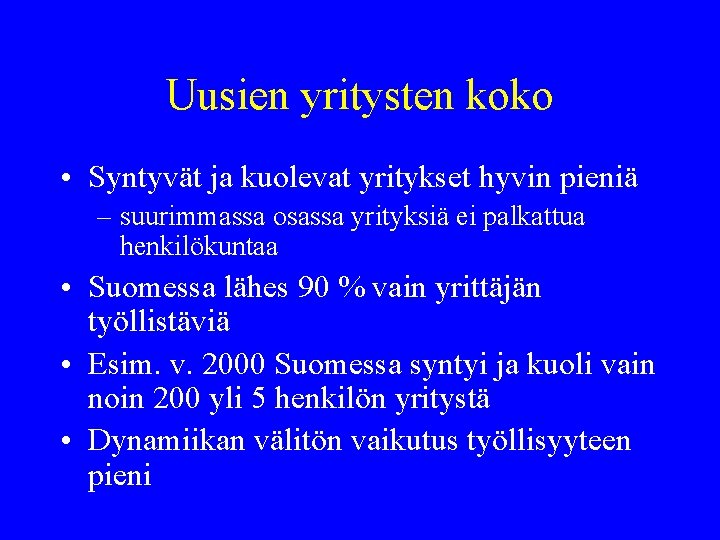 Uusien yritysten koko

• Syntyvät ja kuolevat yritykset hyvin pieniä
– suurimmassa osassa yrityksiä ei palkattua henkilökuntaa

• Suomessa lähes 90 % vain yrittäjän työllistäviä

• Esim. v. 2000 Suomessa syntyi ja kuoli vain noin 200 yli 5 henkilön yritystä

• Dynamiikan välitön vaikutus työllisyyteen pieni